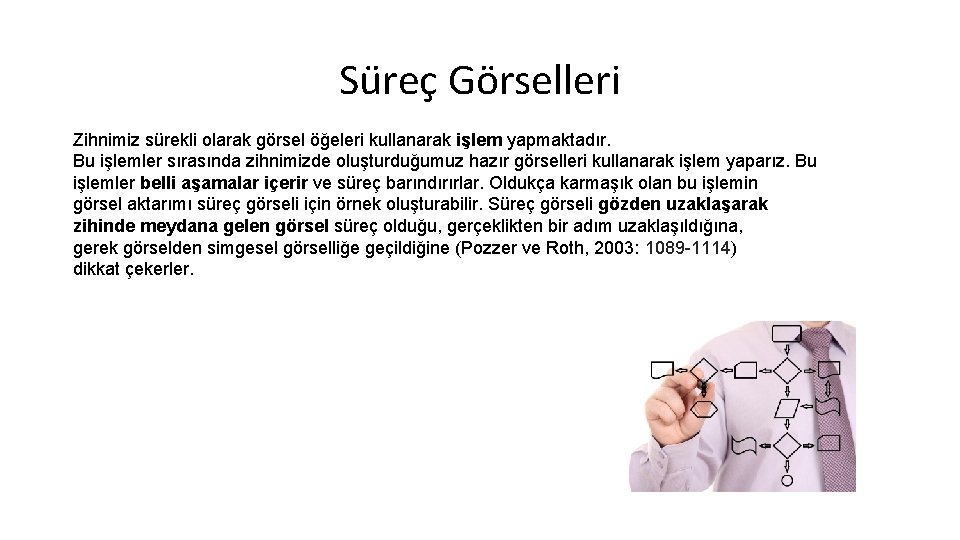 Süreç Görselleri

Zihnimiz sürekli olarak görsel öğeleri kullanarak işlem yapmaktadır. Bu işlemler sırasında zihnimizde oluşturduğumuz hazır görselleri kullanarak işlem yaparız. Bu işlemler belli aşamalar içerir ve süreç barındırırlar. Oldukça karmaşık olan bu işlemin görsel aktarımı süreç görseli için örnek oluşturabilir. Süreç görseli gözden uzaklaşarak zihinde meydana gelen görsel süreç olduğu, gerçeklikten bir adım uzaklaşıldığına, gerek görselden simgesel görselliğe geçildiğine (Pozzer ve Roth, 2003: 1089-1114) dikkat çekerler.